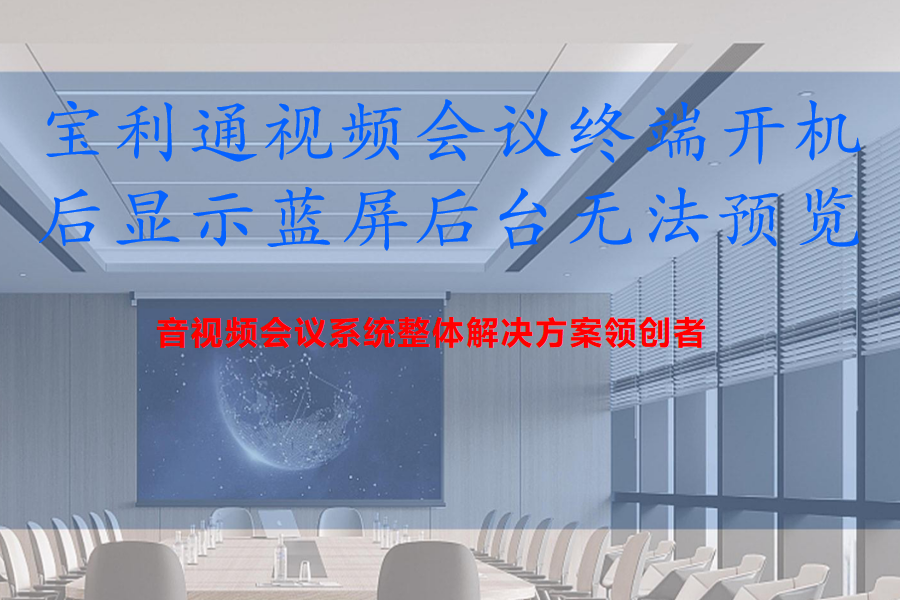 宝利通视频会议终端开机后显示蓝屏后台无法预览

音视频会议系统整体解决方案领创者